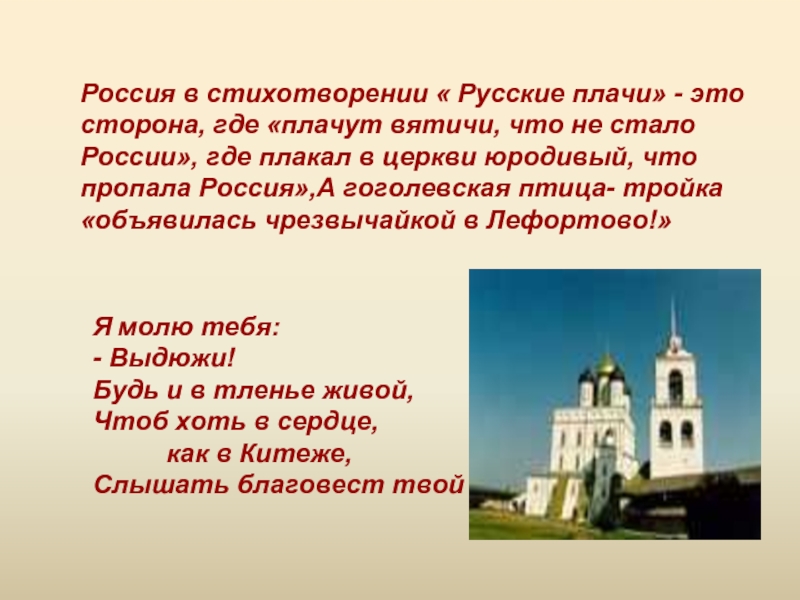 Россия в стихотворении « Русские плачи» - это сторона, где «плачут вятичи, что не стало России», где плакал в церкви юродивый, что пропала Россия»,А гоголевская птица- тройка «объявилась чрезвычайкой в Лефортово!»

Я молю тебя:
- Выдюжи!
Будь и в тленье живой,
Чтоб хоть в сердце,
как в Китеже,
Слышать благовест твой